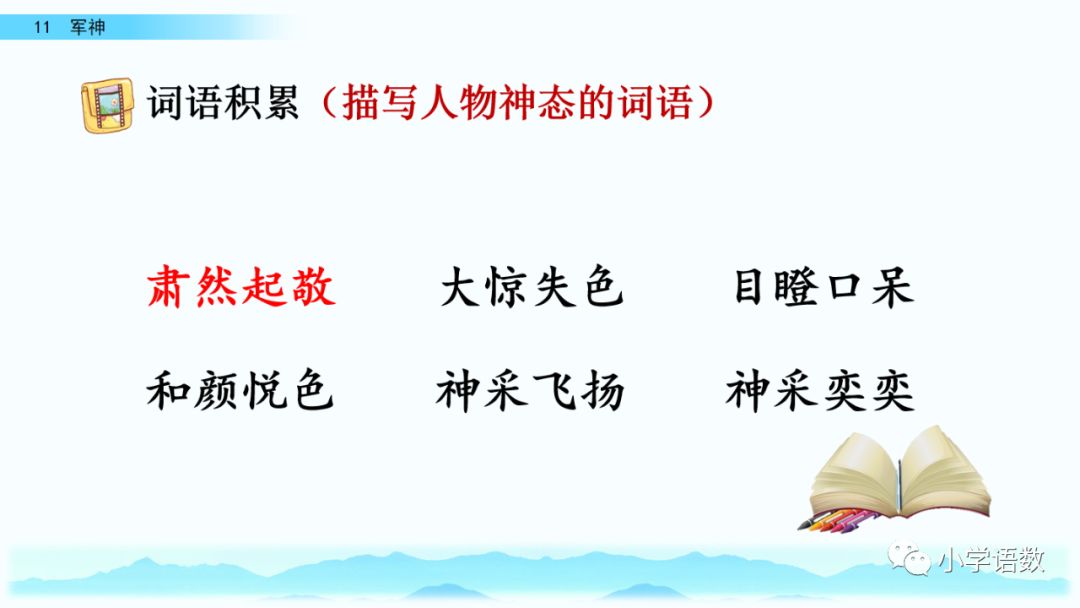 11 军神

词语积累（描写人物神态的词语）

肃然起敬　大惊失色　目瞪口呆

和颜悦色　神采飞扬　神采奕奕

小学语数